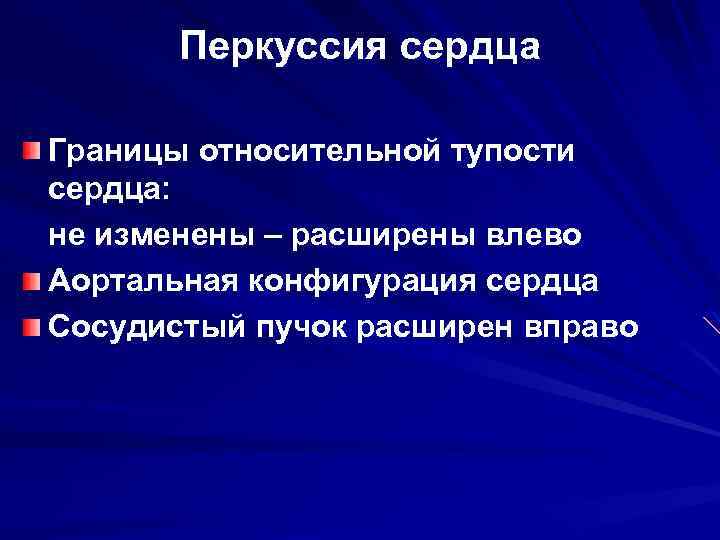 Перкуссия сердца

Границы относительной тупости сердца:

не изменены – расширены влево

Аортальная конфигурация сердца

Сосудистый пучок расширен вправо